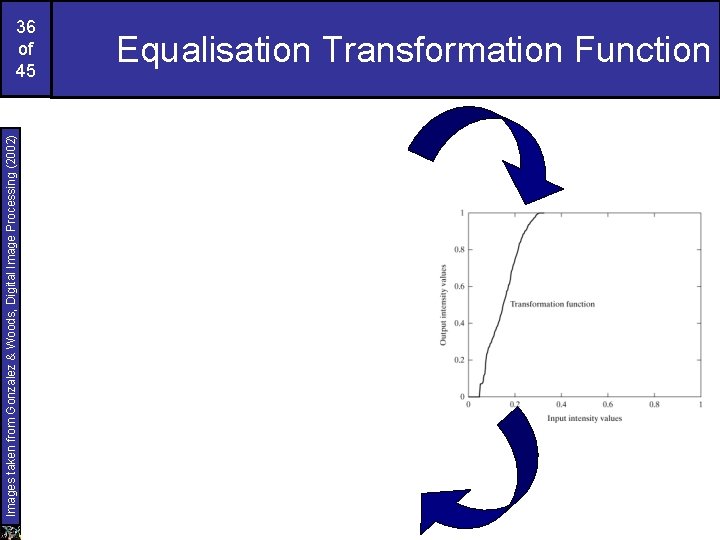 36
of
45

Equalisation Transformation Function

Images taken from Gonzalez & Woods, Digital Image Processing (2002)

1
0.8
0.6
0.4
0.2
0
Output intensity values
Transformation function
0 0.2 0.4 0.6 0.8 1
Input intensity values